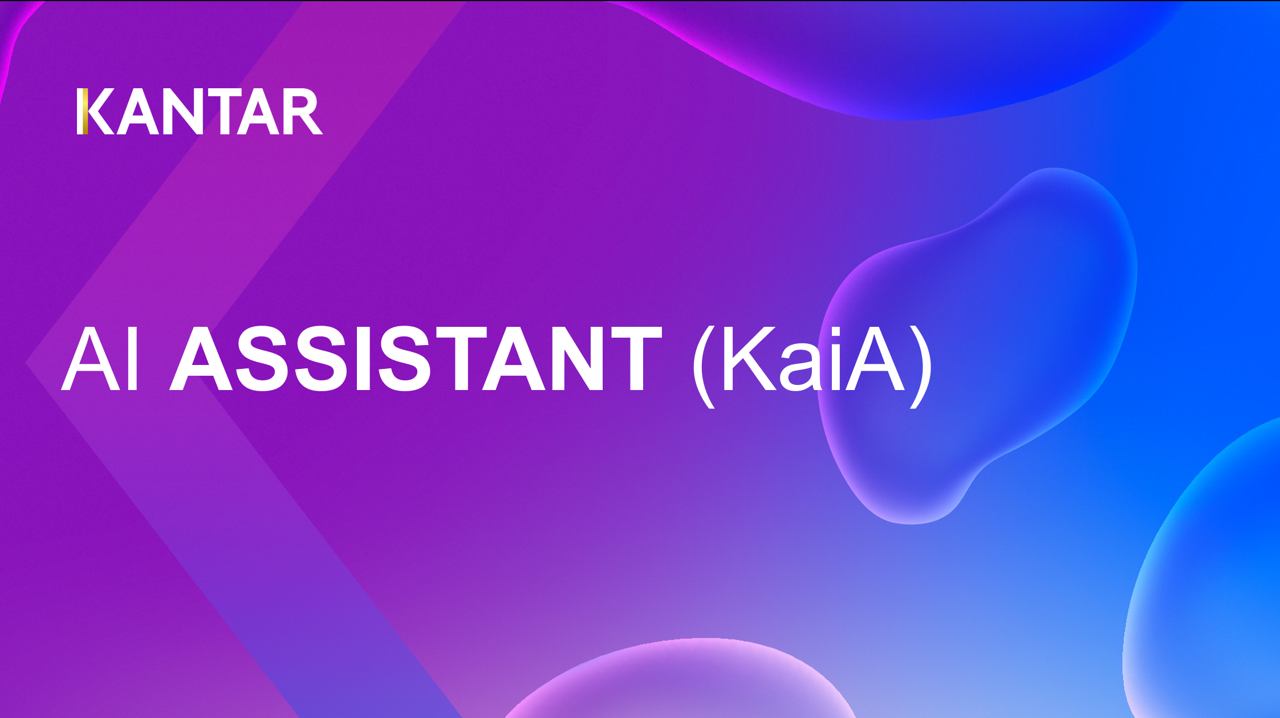 KANTAR

AI ASSISTANT (KaiA)